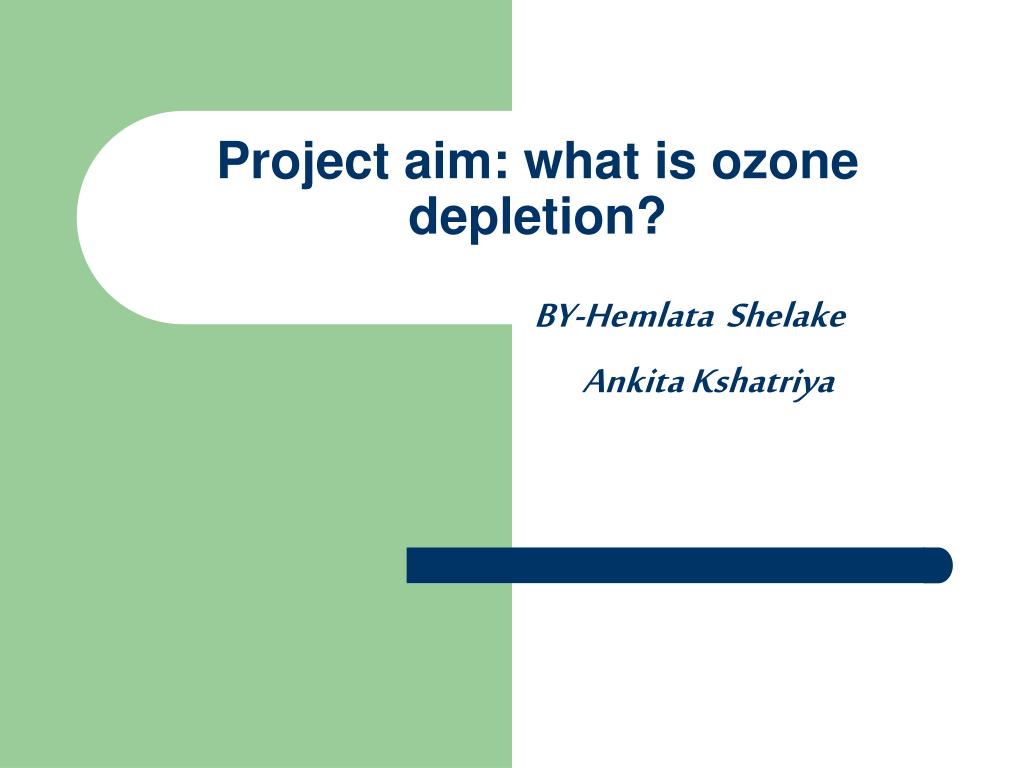 Project aim: what is ozone depletion?

BY-Hemlata Shelake

Ankita Kshatriya